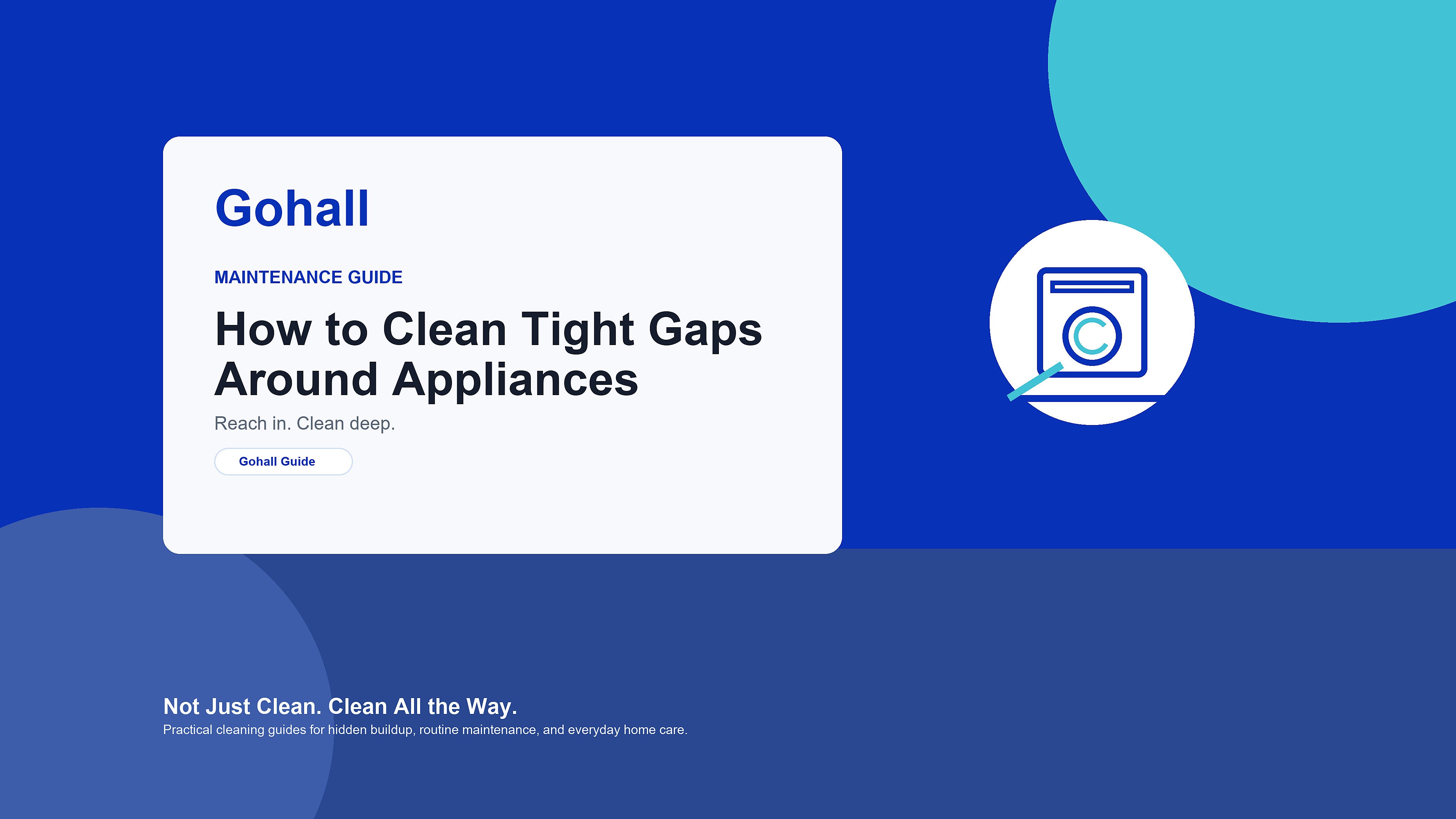 Gohall

MAINTENANCE GUIDE

How to Clean Tight Gaps Around Appliances

Reach in. Clean deep.

Gohall Guide

Not Just Clean. Clean All the Way.

Practical cleaning guides for hidden buildup, routine maintenance, and everyday home care.